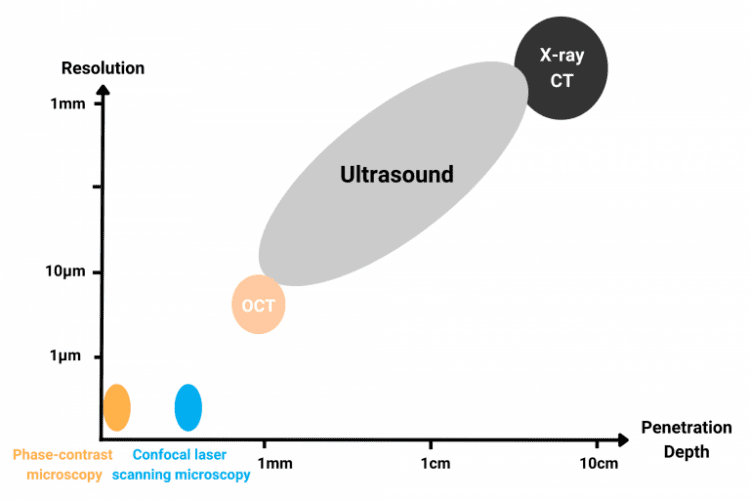 Resolution

1mm

10µm

1µm

X-ray CT

Ultrasound

OCT

Phase-contrast microscopy

Confocal laser scanning microscopy

1mm

1cm

10cm

Penetration Depth